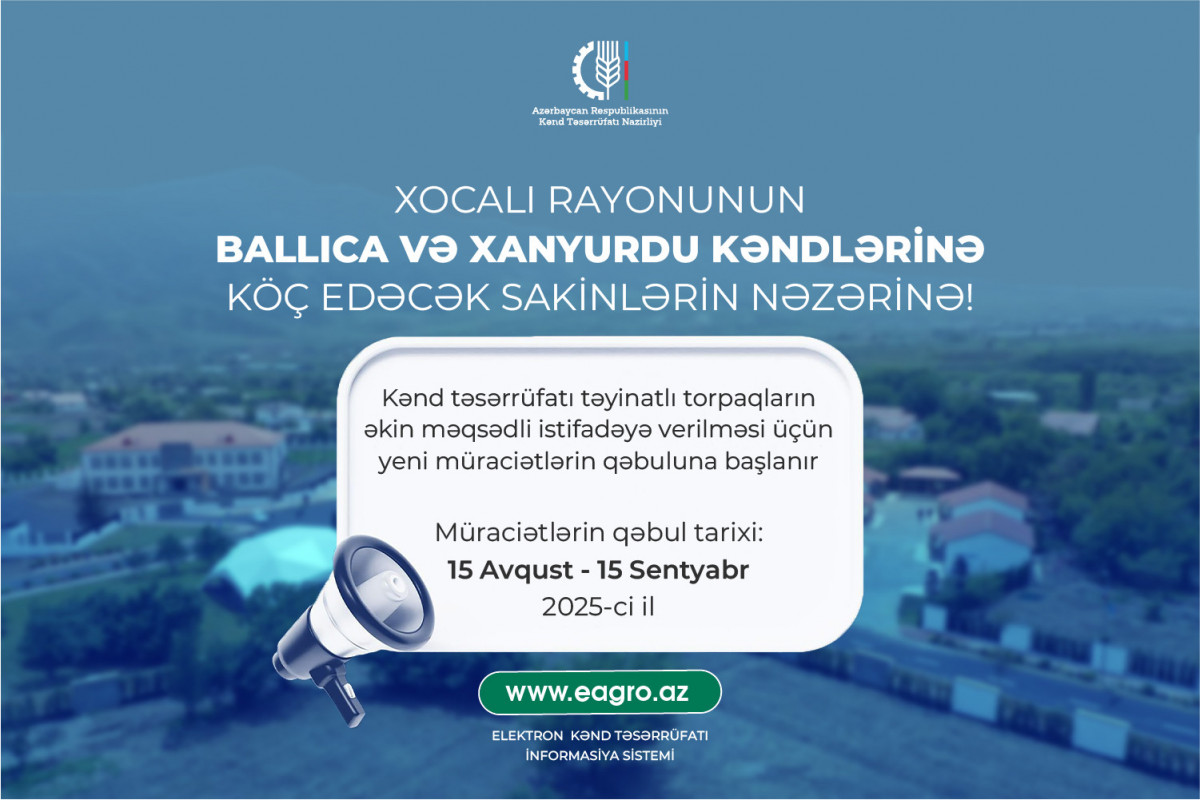 Azərbaycan Respublikasının
Kənd Təsərrüfatı Nazirliyi

XOCALI RAYONUNUN
BALLICA VƏ XANYURDU KƏNDLƏRİNƏ
KÖÇ EDƏCƏK SAKİNLƏRİN NƏZƏRİNƏ!

Kənd təsərrüfatı təyinatlı torpaqların əkin məqsədli istifadəyə verilməsi üçün yeni müraciətlərin qəbuluna başlanır

Müraciətlərin qəbul tarixi:
15 Avqust - 15 Sentyabr
2025-ci il

www.eagro.az

ELEKTRON KƏND TƏSƏRRÜFATI
İNFORMASİYA SİSTEMİ